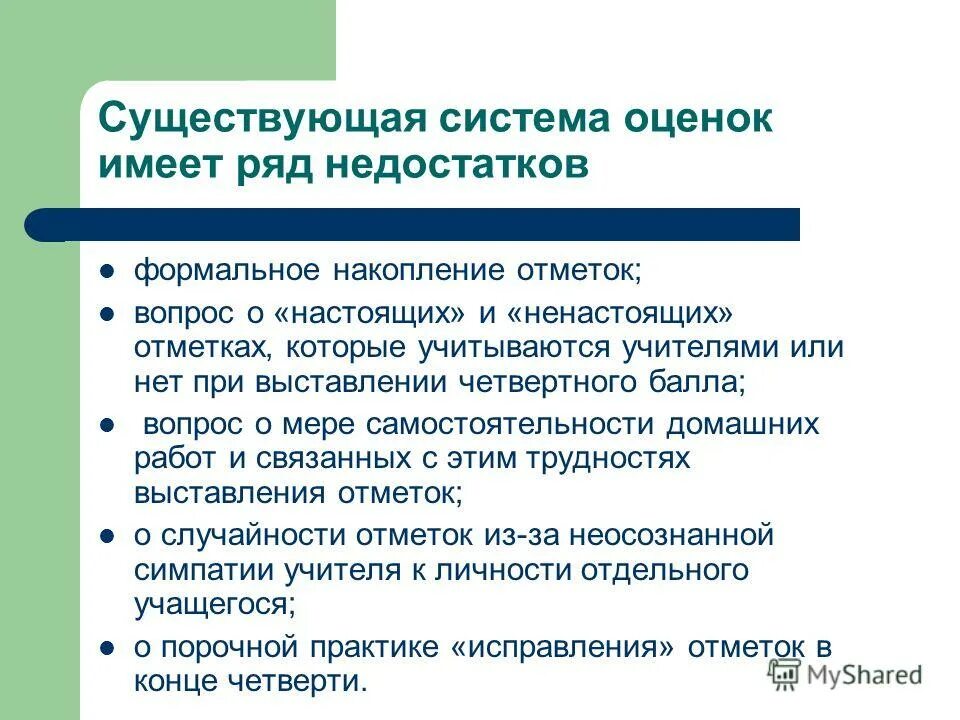 Существующая система оценок имеет ряд недостатков

- формальное накопление отметок;
- вопрос о «настоящих» и «ненастоящих» отметках, которые учитываются учителями или нет при выставлении четвертного балла;
- вопрос о мере самостоятельности домашних работ и связанных с этим трудностях выставления отметок;
- о случайности отметок из-за неосознанной симпатии учителя к личности отдельного учащегося;
- о порочной практике «исправления» отметок в конце четверти.

MyShared